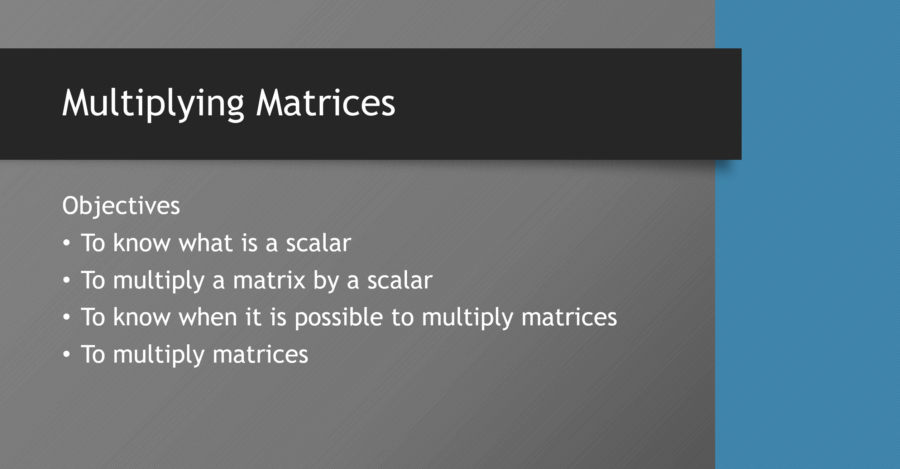 Multiplying Matrices

Objectives
• To know what is a scalar
• To multiply a matrix by a scalar
• To know when it is possible to multiply matrices
• To multiply matrices